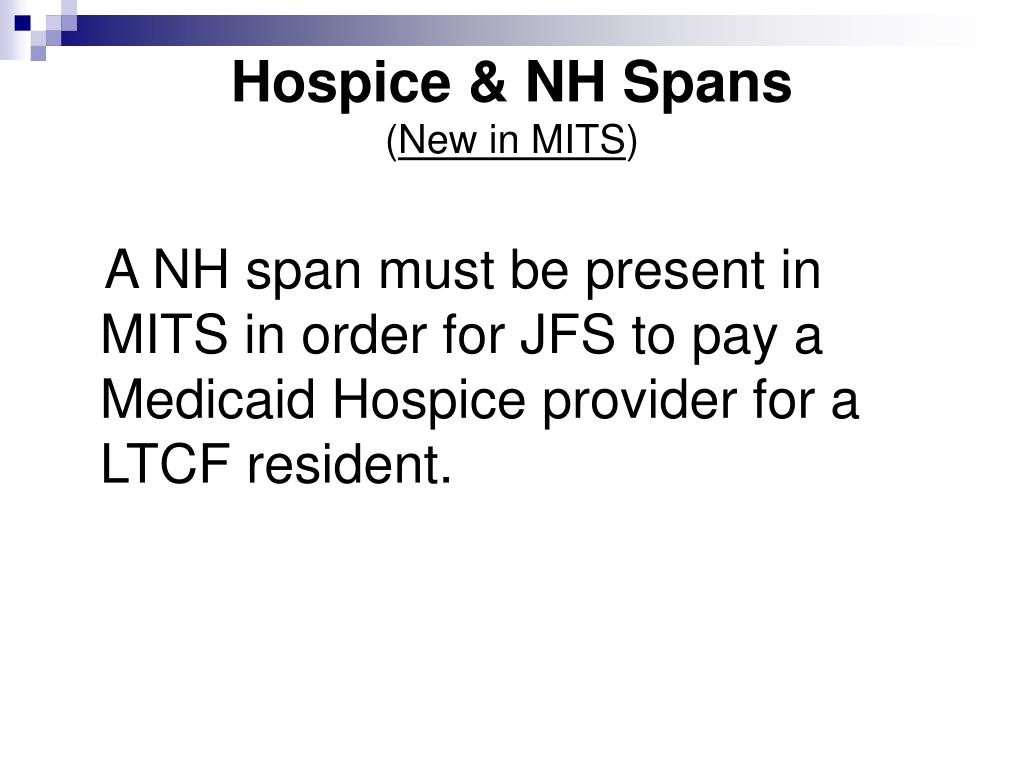 Hospice & NH Spans
(New in MITS)

A NH span must be present in MITS in order for JFS to pay a Medicaid Hospice provider for a LTCF resident.